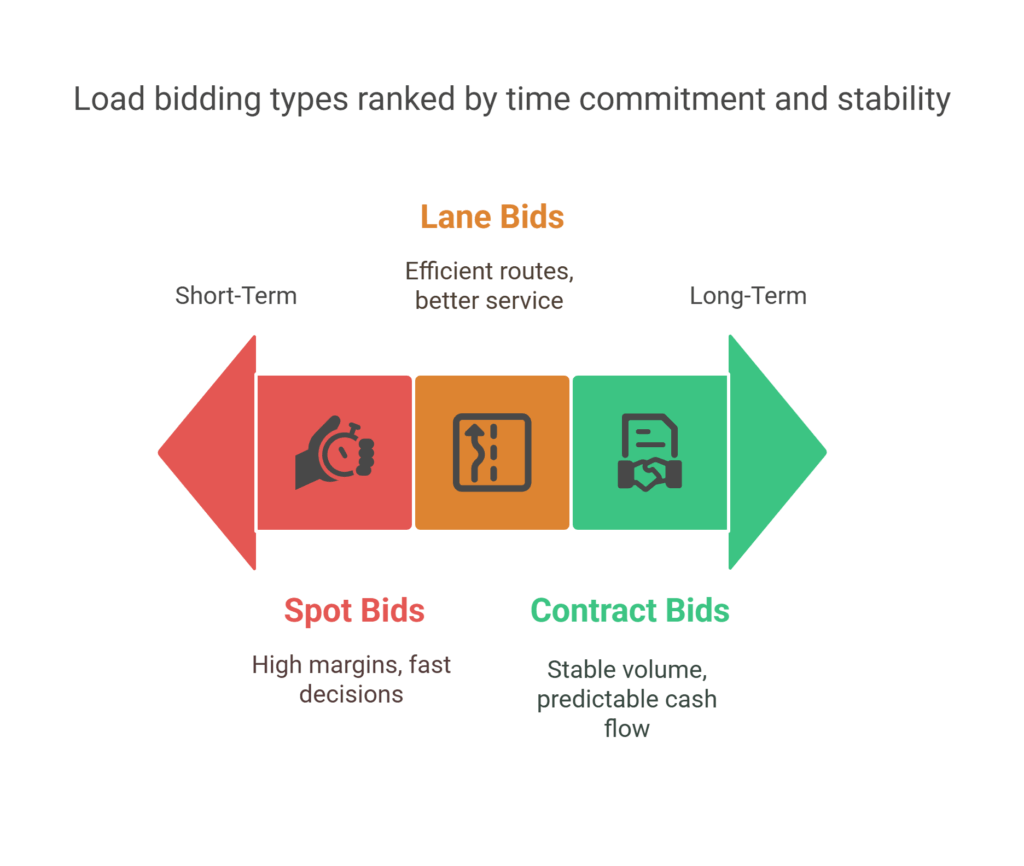 Load bidding types ranked by time commitment and stability

Lane Bids

Efficient routes, better service

Short-Term

Long-Term

Spot Bids

High margins, fast decisions

Contract Bids

Stable volume, predictable cash flow